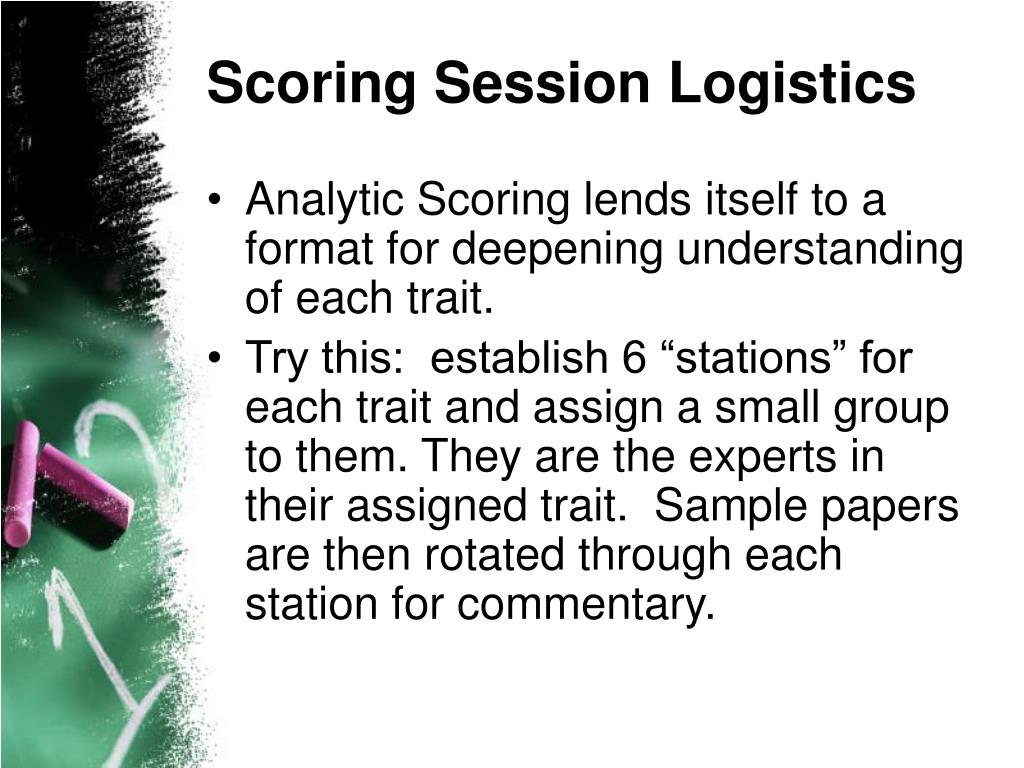 Scoring Session Logistics

• Analytic Scoring lends itself to a format for deepening understanding of each trait.

• Try this: establish 6 “stations” for each trait and assign a small group to them. They are the experts in their assigned trait. Sample papers are then rotated through each station for commentary.